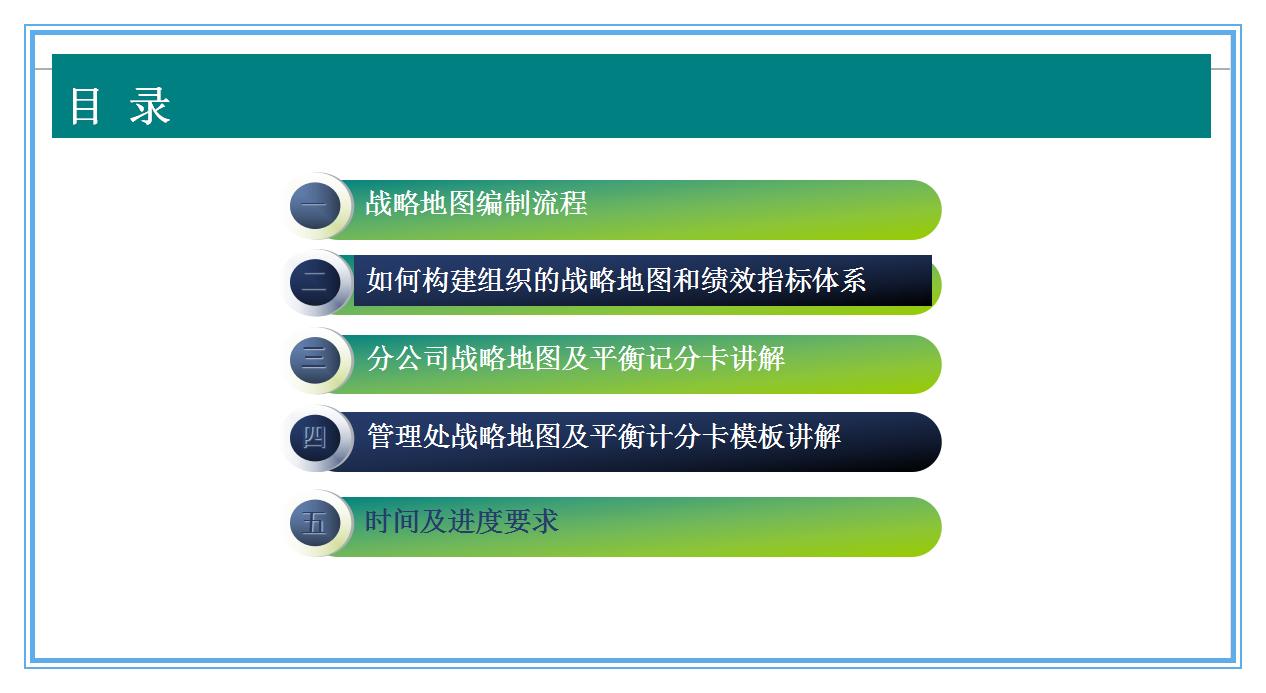 目 录

一 战略地图编制流程

二 如何构建组织的战略地图和绩效指标体系

三 分公司战略地图及平衡记分卡讲解

四 管理处战略地图及平衡计分卡模板讲解

五 时间及进度要求